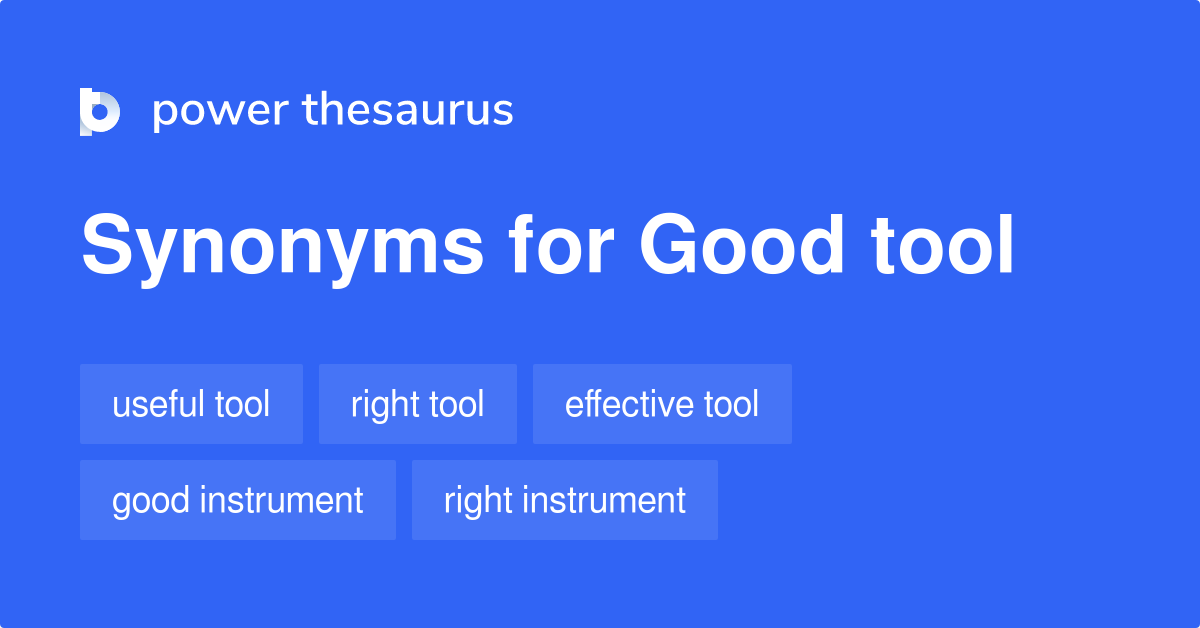 power thesaurus

Synonyms for Good tool

useful tool

right tool

effective tool

good instrument

right instrument